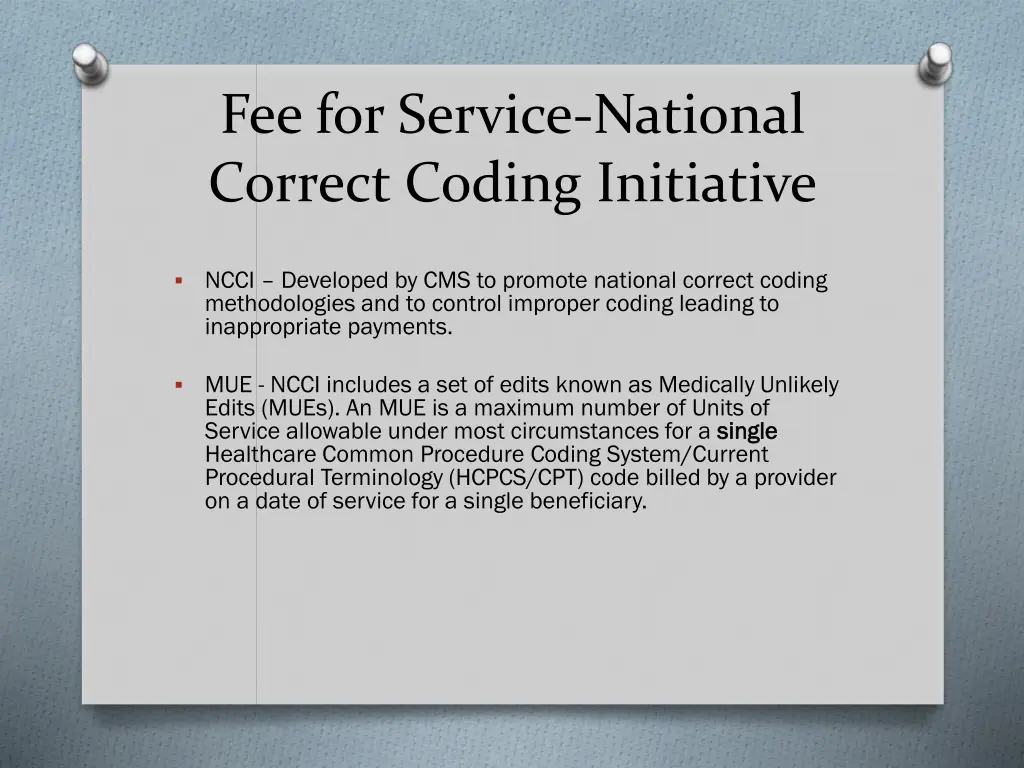 Fee for Service-National Correct Coding Initiative

▪ NCCI – Developed by CMS to promote national correct coding methodologies and to control improper coding leading to inappropriate payments.

▪ MUE - NCCI includes a set of edits known as Medically Unlikely Edits (MUEs). An MUE is a maximum number of Units of Service allowable under most circumstances for a single Healthcare Common Procedure Coding System/Current Procedural Terminology (HCPCS/CPT) code billed by a provider on a date of service for a single beneficiary.